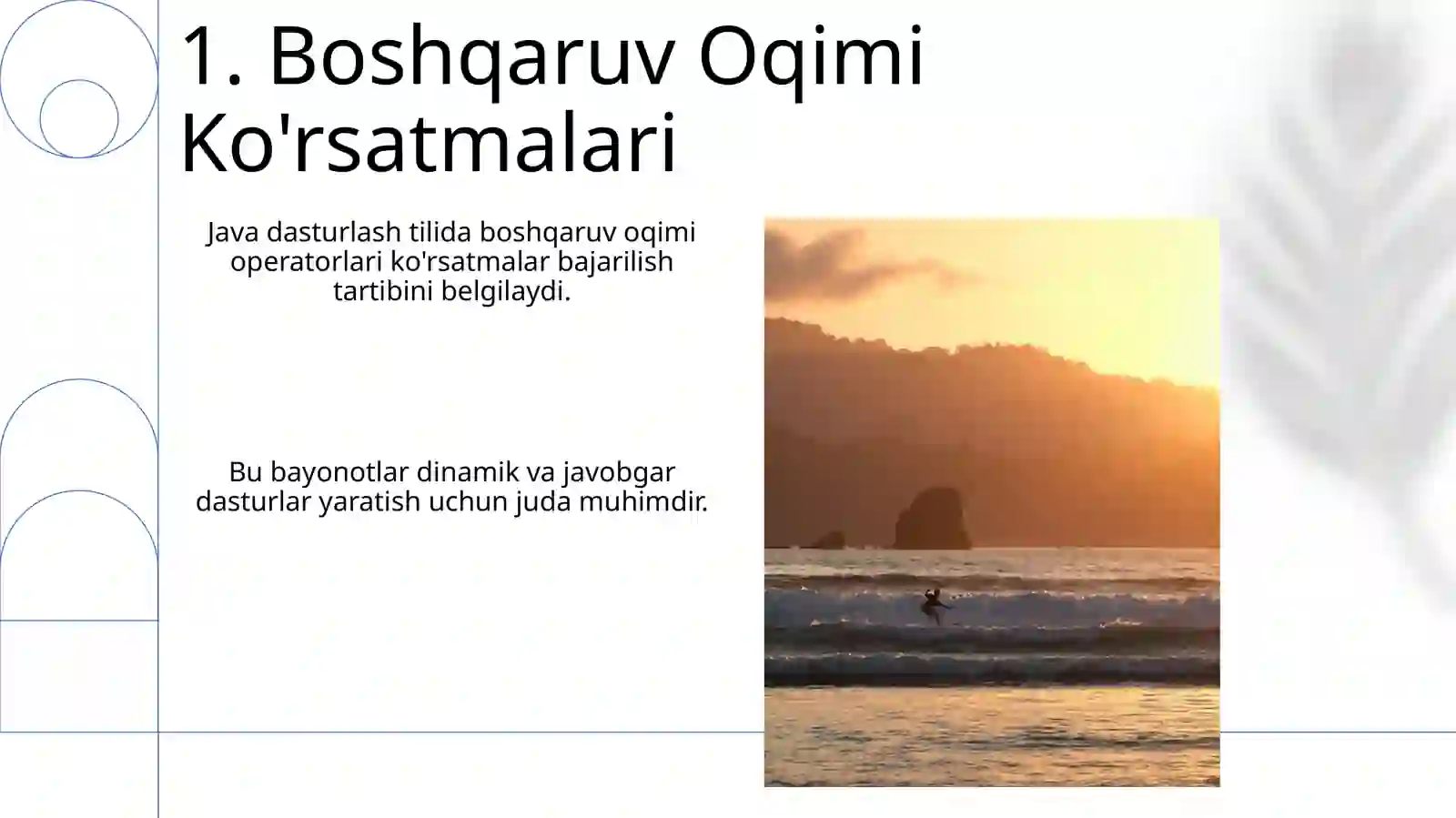 1. Boshqaruv Oqimi Ko'rsatmalari

Java dasturlash tilida boshqaruv oqimi operatorlari ko'rsatmalar bajarilish tartibini belgilaydi.

Bu bayonotlar dinamik va javobgar dasturlar yaratish uchun juda muhimdir.